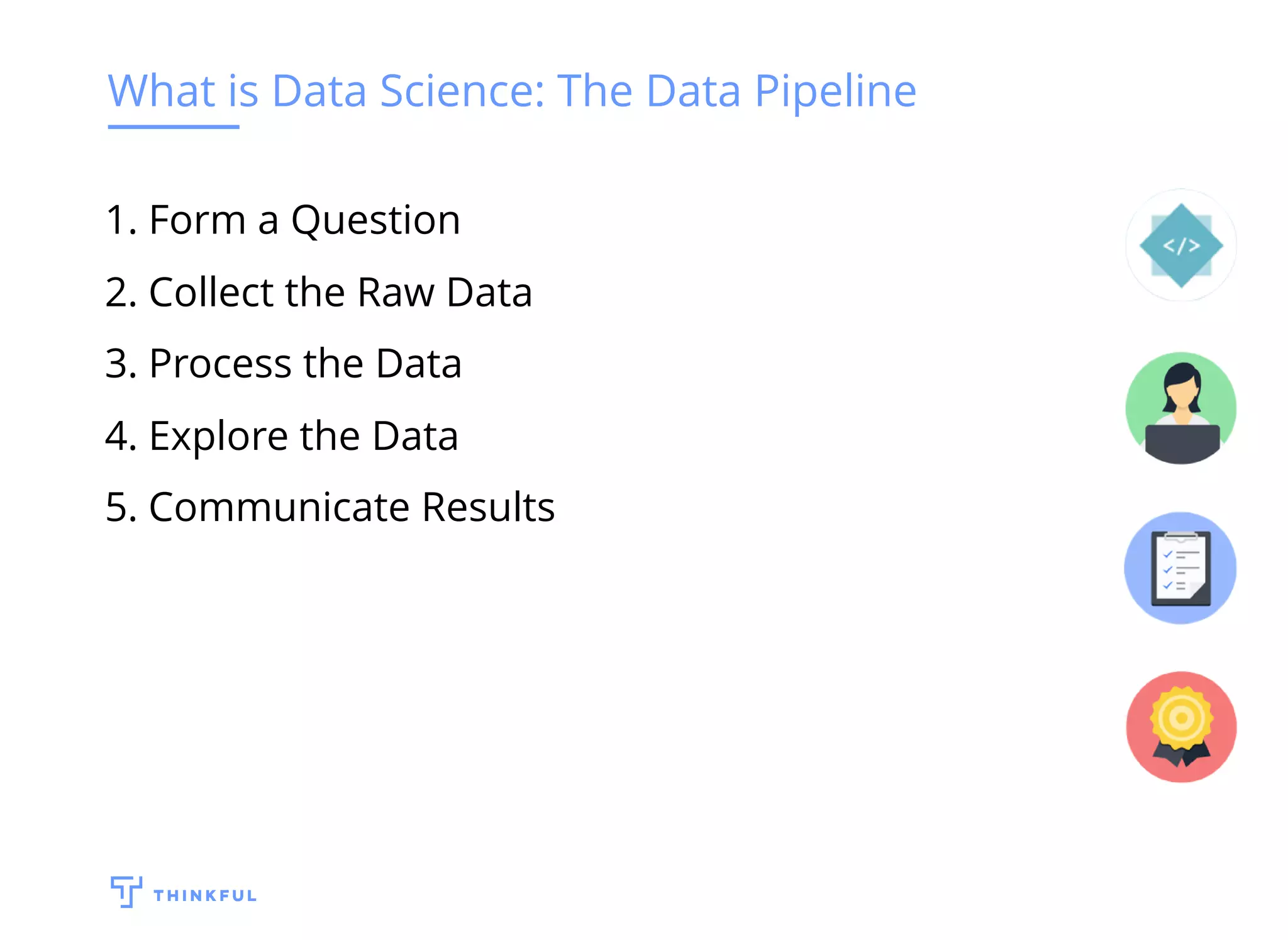 What is Data Science: The Data Pipeline

1. Form a Question
2. Collect the Raw Data
3. Process the Data
4. Explore the Data
5. Communicate Results

</>

THINKFUL